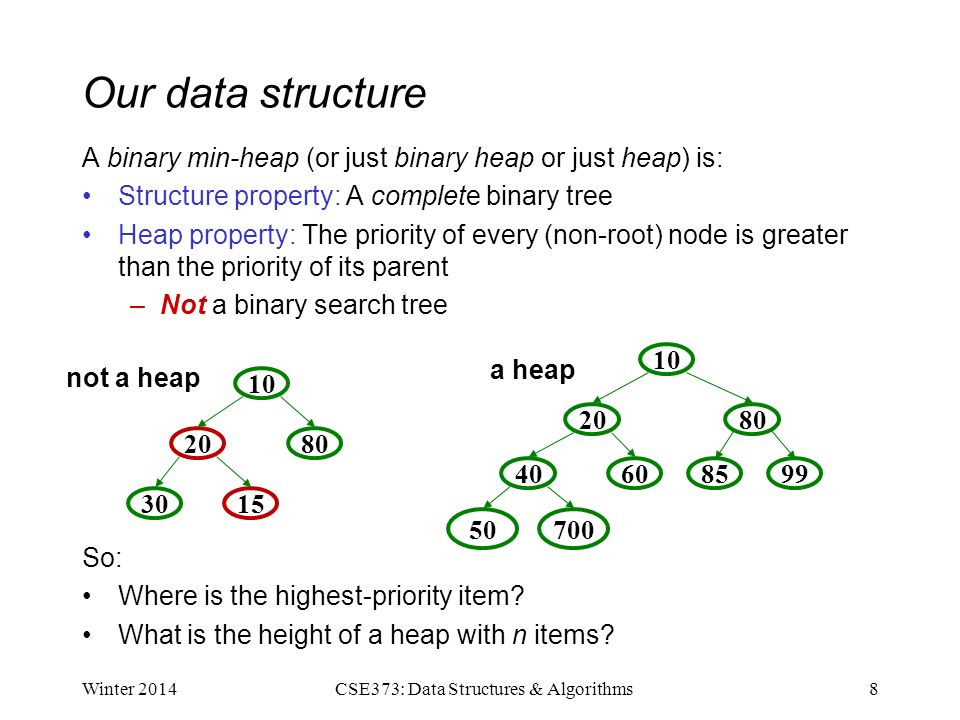 Our data structure

A binary min-heap (or just binary heap or just heap) is:

• Structure property: A complete binary tree

• Heap property: The priority of every (non-root) node is greater than the priority of its parent

– Not a binary search tree

not a heap

10

20

80

30

15

a heap

10

20

80

40

60

85

99

50

700

So:

• Where is the highest-priority item?

• What is the height of a heap with n items?

Winter 2014

CSE373: Data Structures & Algorithms

8